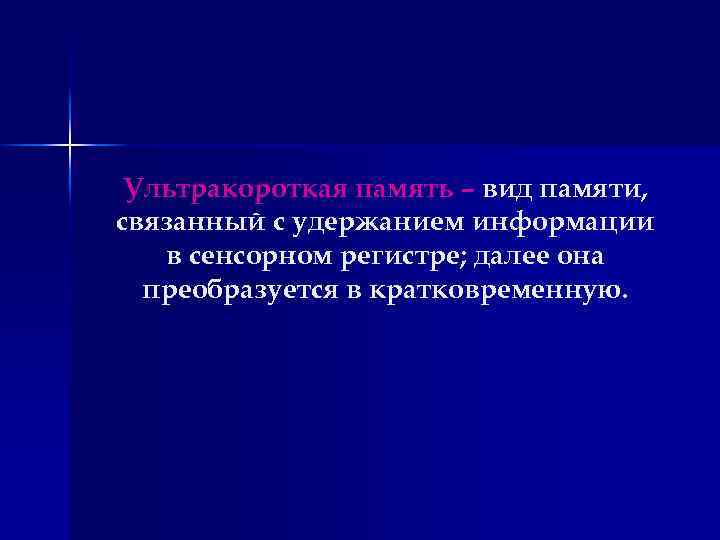 Ультракороткая память – вид памяти, связанный с удержанием информации в сенсорном регистре; далее она преобразуется в кратковременную.